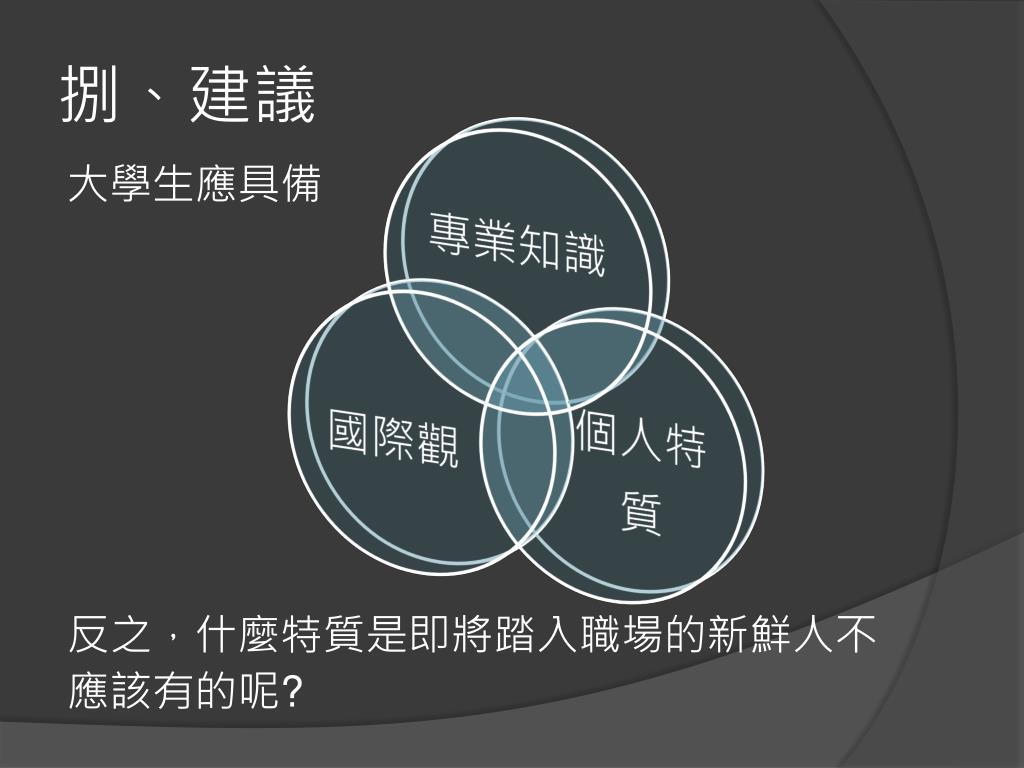 捌、建議

大學生應具備

專業知識

國際觀

個人特質

反之，什麼特質是即將踏入職場的新鮮人不應該有的呢?